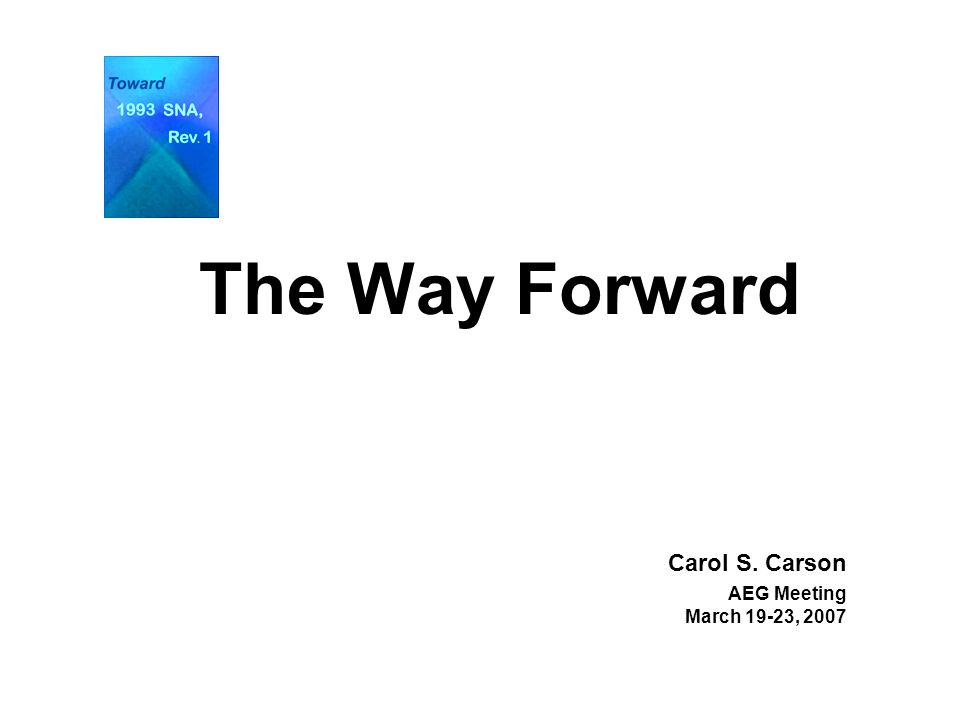 Toward
1993 SNA,
Rev. 1

The Way Forward

Carol S. Carson
AEG Meeting
March 19-23, 2007